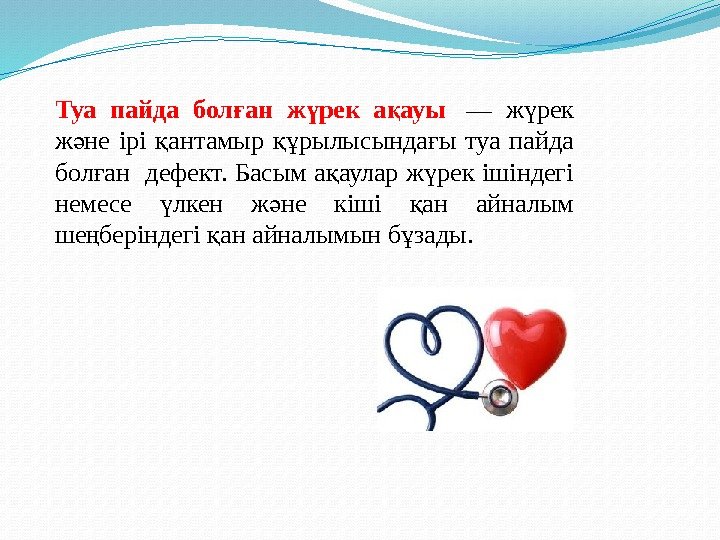 Туа пайда болған жүрек ақауы — жүрек және ірі қантамыр құрылысындағы туа пайда болған дефект. Басым ақаулар жүрек ішіндегі немесе үлкен және кіші қан айналым шеңберіндегі қан айналымын бұзады.